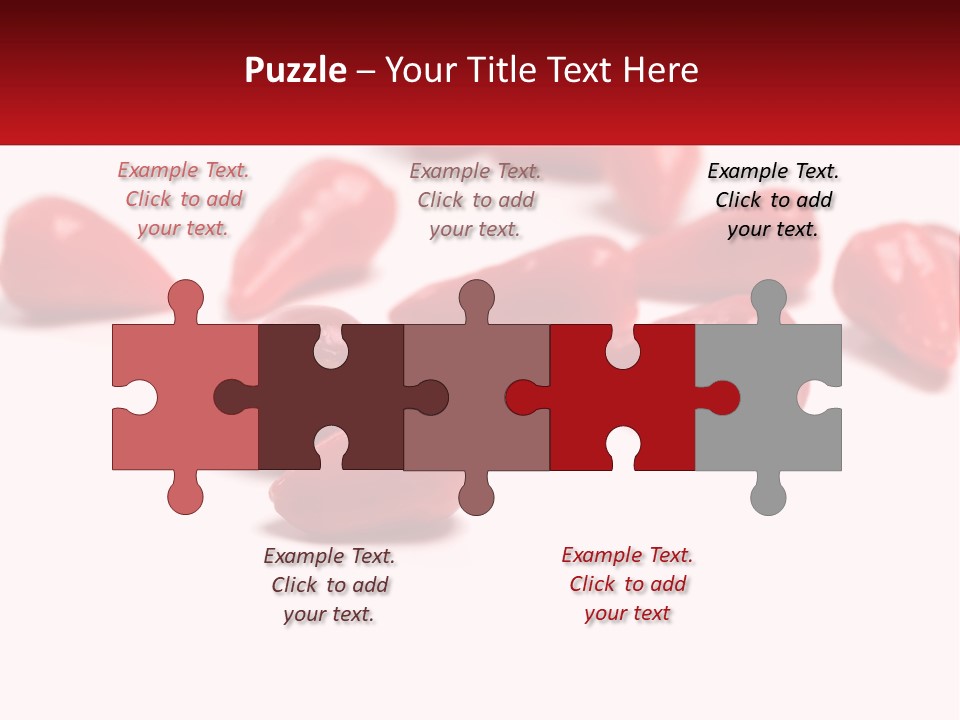 Puzzle – Your Title Text Here

Example Text. Click to add your text.

Example Text. Click to add your text.

Example Text. Click to add your text.

Example Text. Click to add your text.

Example Text. Click to add your text